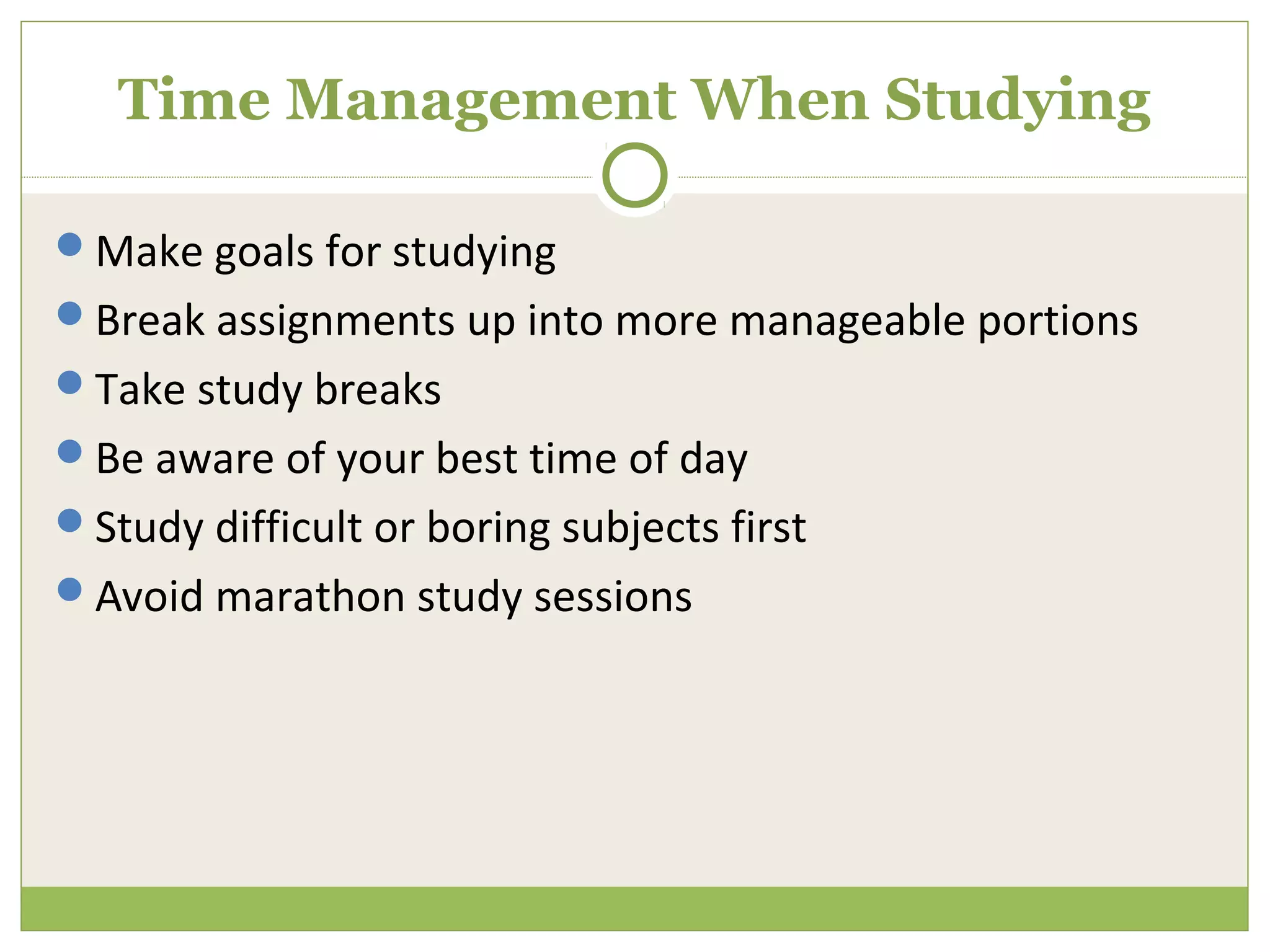 Time Management When Studying

- Make goals for studying
- Break assignments up into more manageable portions
- Take study breaks
- Be aware of your best time of day
- Study difficult or boring subjects first
- Avoid marathon study sessions